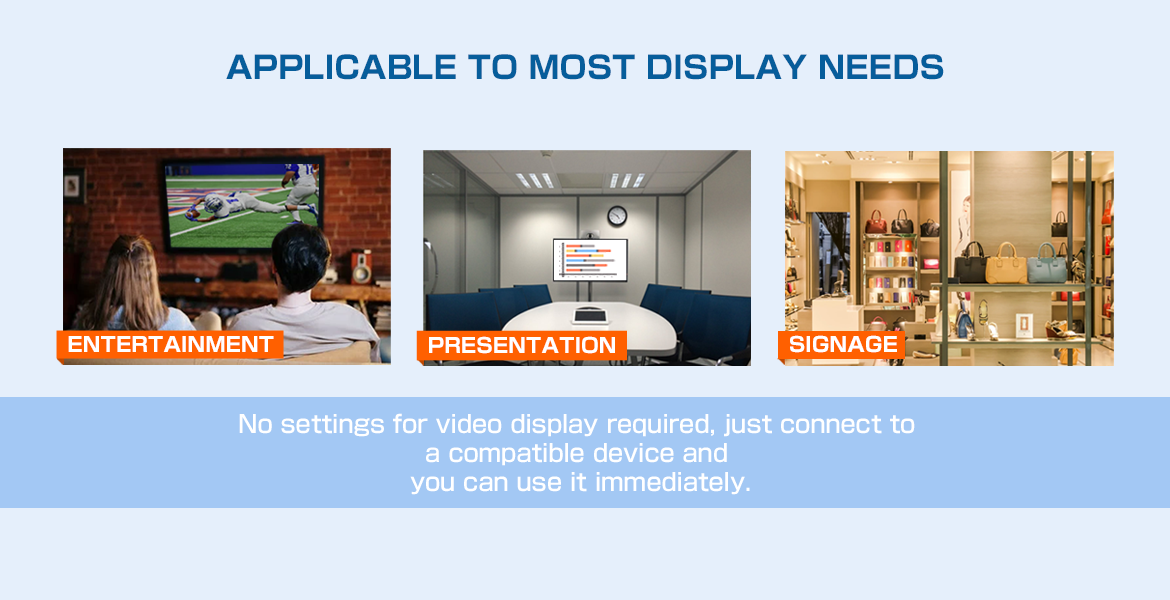 APPLICABLE TO MOST DISPLAY NEEDS

ENTERTAINMENT

PRESENTATION

SIGNAGE

No settings for video display required, just connect to a compatible device and you can use it immediately.